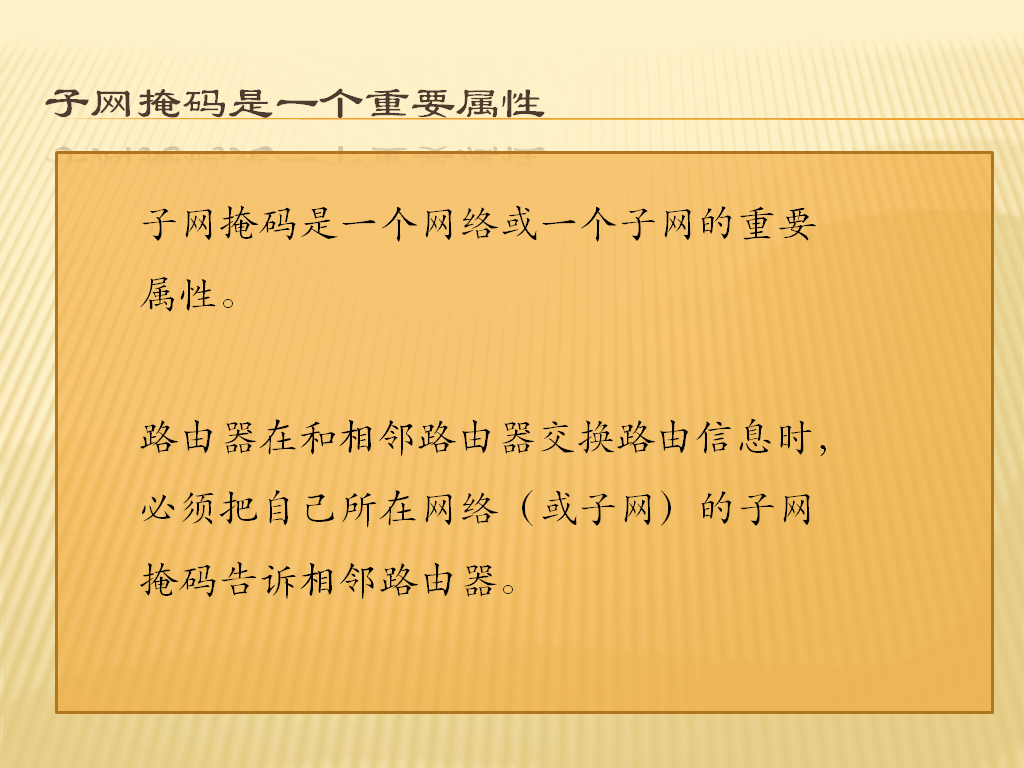 子网掩码是一个重要属性

子网掩码是一个网络或一个子网的重要属性。

路由器在和相邻路由器交换路由信息时，必须把自己所在网络（或子网）的子网掩码告诉相邻路由器。